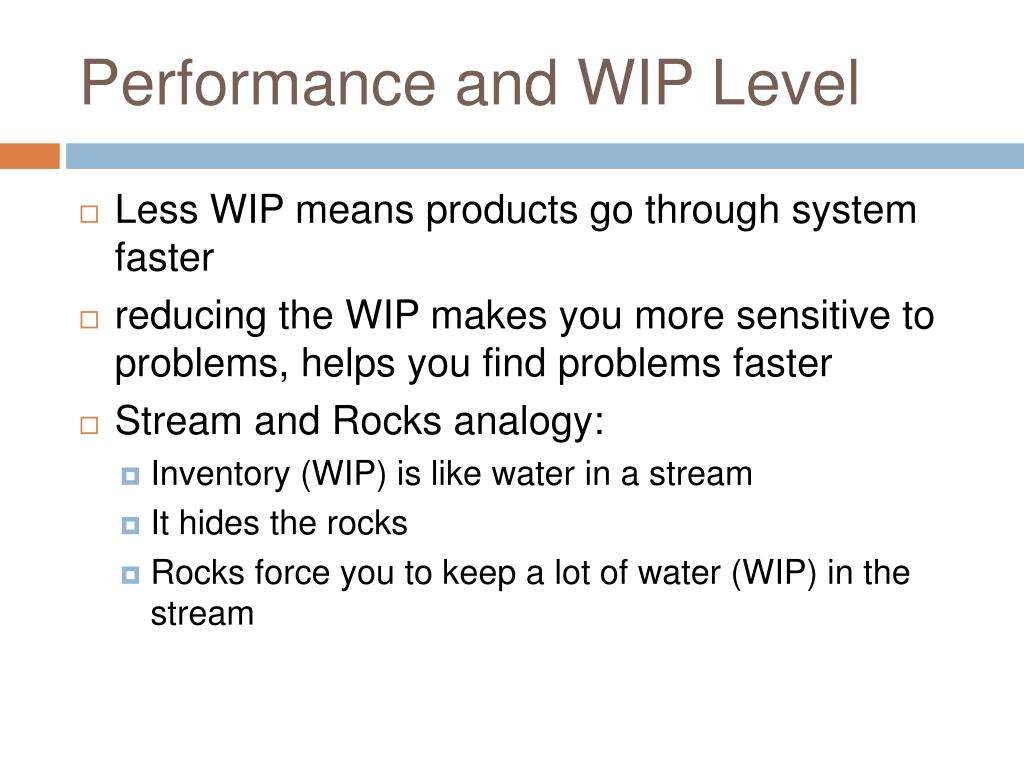 Performance and WIP Level

Less WIP means products go through system faster

reducing the WIP makes you more sensitive to problems, helps you find problems faster

Stream and Rocks analogy:

Inventory (WIP) is like water in a stream

It hides the rocks

Rocks force you to keep a lot of water (WIP) in the stream